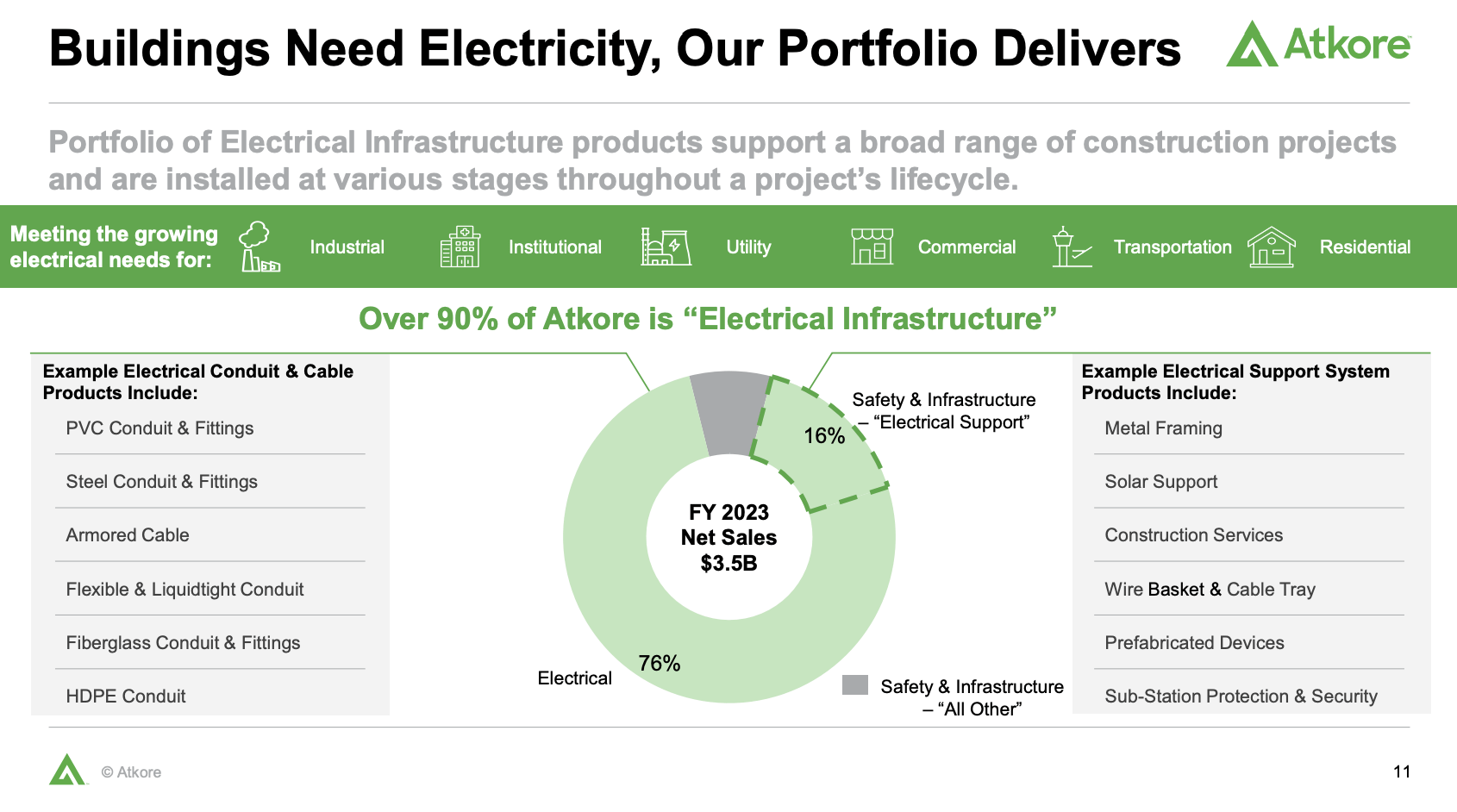 Buildings Need Electricity, Our Portfolio Delivers

Atkore

Portfolio of Electrical Infrastructure products support a broad range of construction projects and are installed at various stages throughout a project's lifecycle.

Meeting the growing electrical needs for:

Industrial

Institutional

Utility

Commercial

Transportation

Residential

Over 90% of Atkore is "Electrical Infrastructure"

Example Electrical Conduit & Cable Products Include:

PVC Conduit & Fittings

Steel Conduit & Fittings

Armored Cable

Flexible & Liquidtight Conduit

Fiberglass Conduit & Fittings

HDPE Conduit

Safety & Infrastructure – "Electrical Support"

16%

FY 2023 Net Sales $3.5B

76%

Electrical

Safety & Infrastructure – "All Other"

Example Electrical Support System Products Include:

Metal Framing

Solar Support

Construction Services

Wire Basket & Cable Tray

Prefabricated Devices

Sub-Station Protection & Security

© Atkore

11